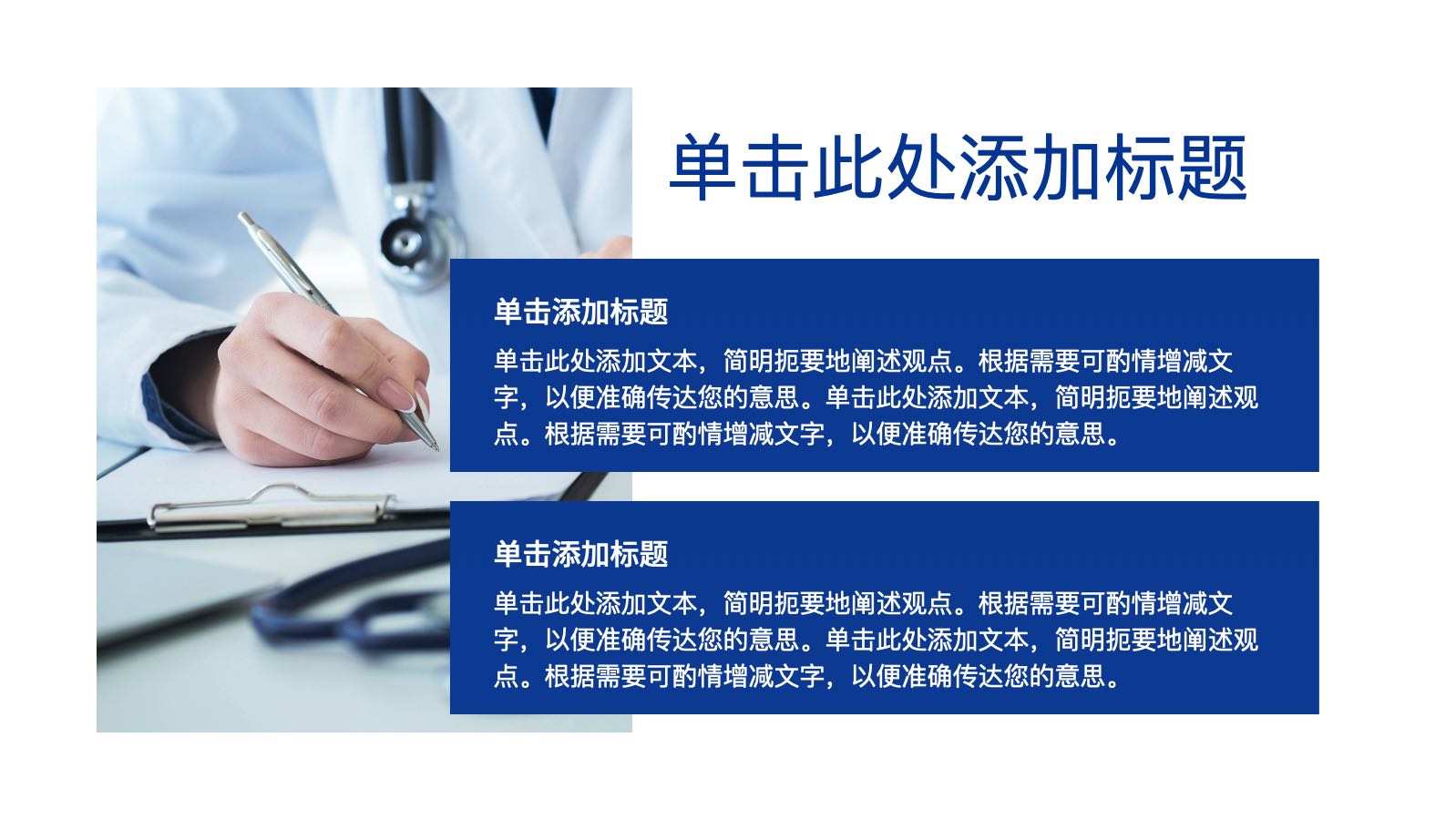 单击此处添加标题

单击添加标题

单击此处添加文本，简明扼要地阐述观点。根据需要可酌情增减文字，以便准确传达您的意思。单击此处添加文本，简明扼要地阐述观点。根据需要可酌情增减文字，以便准确传达您的意思。

单击添加标题

单击此处添加文本，简明扼要地阐述观点。根据需要可酌情增减文字，以便准确传达您的意思。单击此处添加文本，简明扼要地阐述观点。根据需要可酌情增减文字，以便准确传达您的意思。